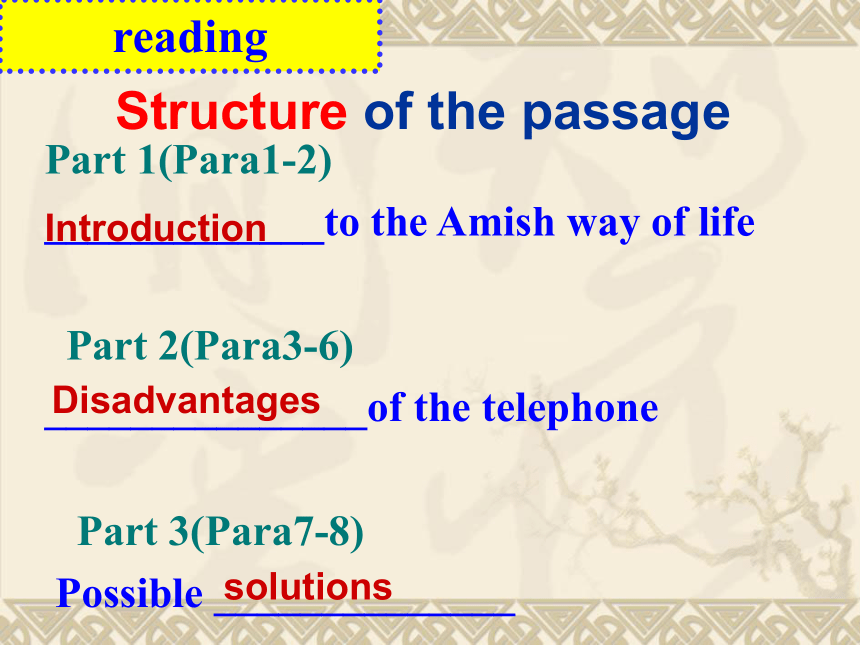 reading

Structure of the passage

Part 1(Para1-2)

Introduction to the Amish way of life

Part 2(Para3-6)

Disadvantages of the telephone

Part 3(Para7-8)

Possible solutions